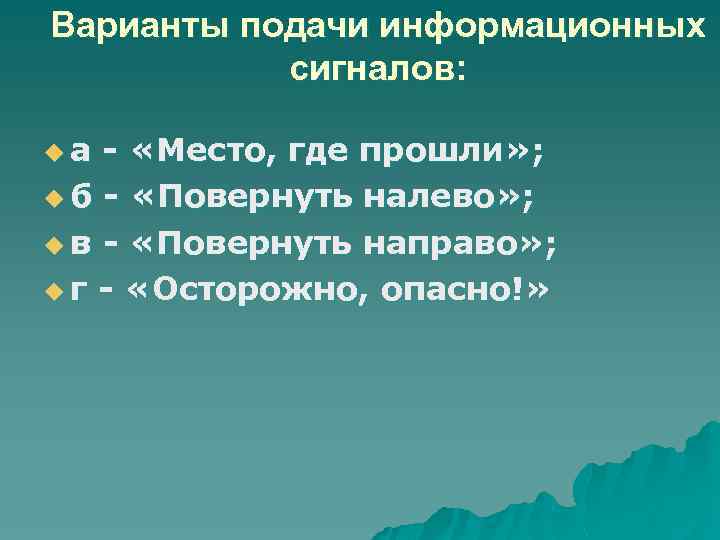 Варианты подачи информационных сигналов:

а - «Место, где прошли»;
б - «Повернуть налево»;
в - «Повернуть направо»;
г - «Осторожно, опасно!»